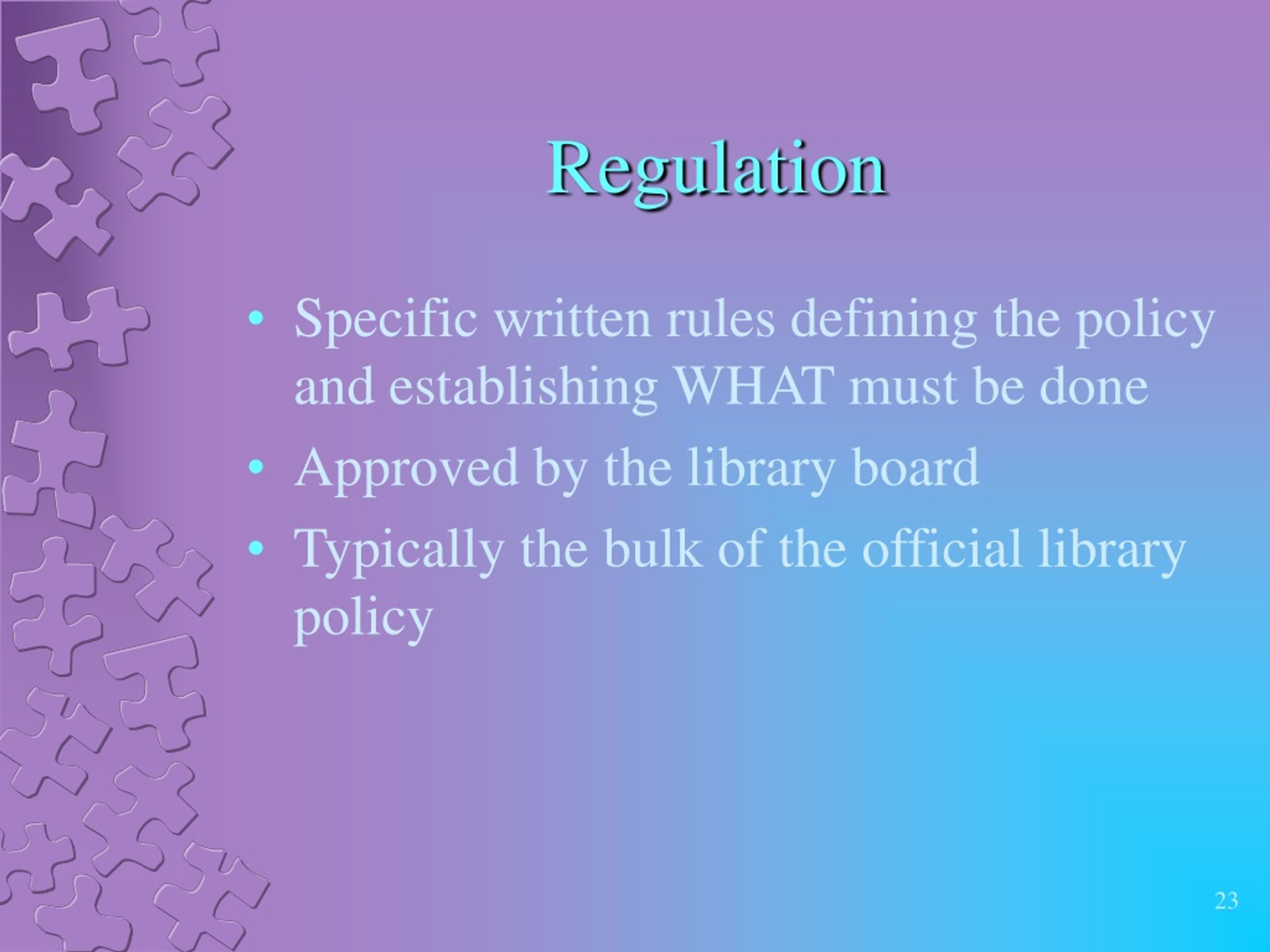 Regulation

• Specific written rules defining the policy and establishing WHAT must be done
• Approved by the library board
• Typically the bulk of the official library policy

23